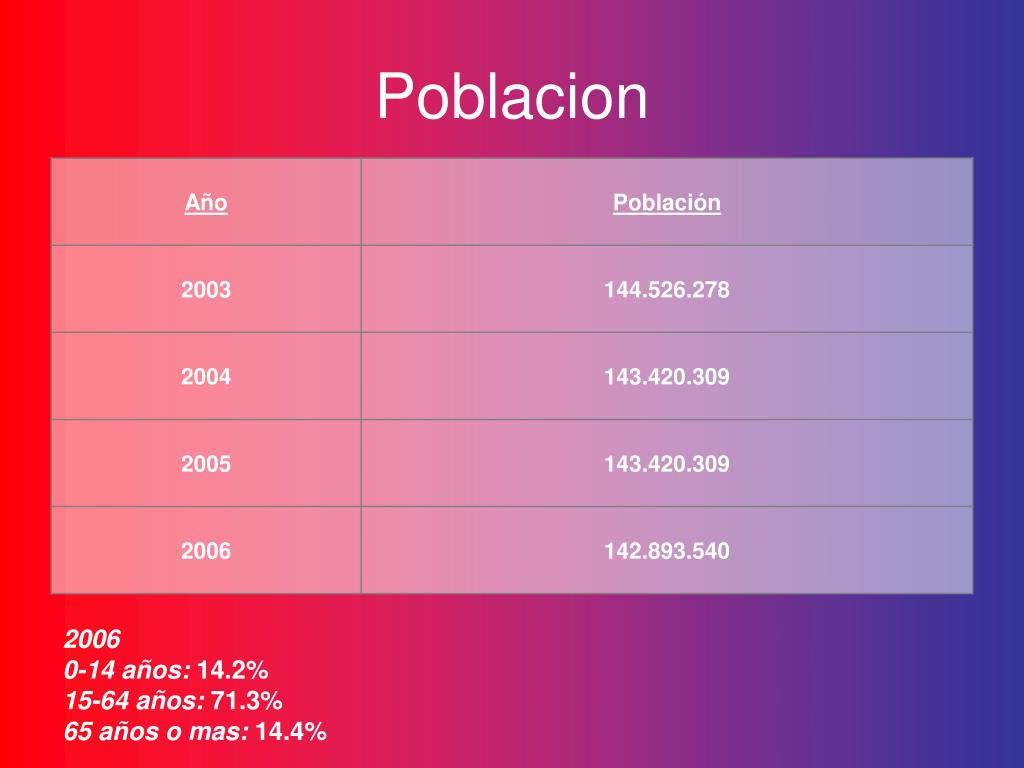 Poblacion

| Año | Población |
|---|---|
| 2003 | 144.526.278 |
| 2004 | 143.420.309 |
| 2005 | 143.420.309 |
| 2006 | 142.893.540 |

2006
0-14 años: 14.2%
15-64 años: 71.3%
65 años o mas: 14.4%